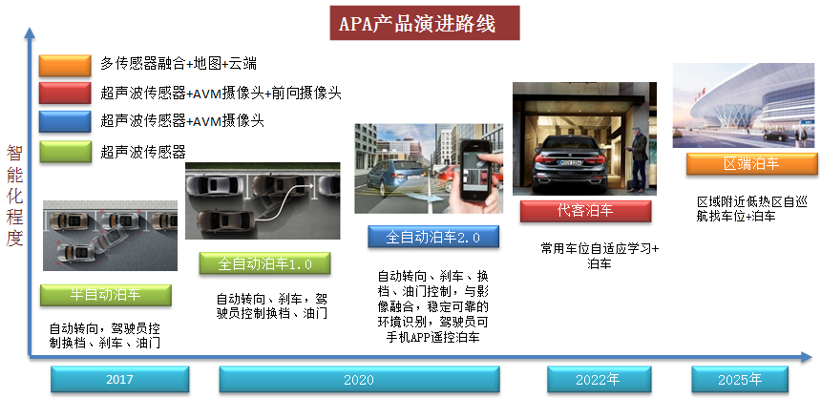 APA产品演进路线

多传感器融合+地图+云端
超声波传感器+AVM摄像头+前向摄像头
超声波传感器+AVM摄像头
超声波传感器

智能化程度

半自动泊车
自动转向，驾驶员控制换档、刹车、油门

全自动泊车1.0
自动转向、刹车，驾驶员控制换档、油门

全自动泊车2.0
自动转向、刹车、换档、油门控制，与影像融合，稳定可靠的环境识别，驾驶员可手机APP遥控泊车

代客泊车
常用车位自适应学习+泊车

区端泊车
区域附近低热区自巡航找车位+泊车

2017
2020
2022年
2025年